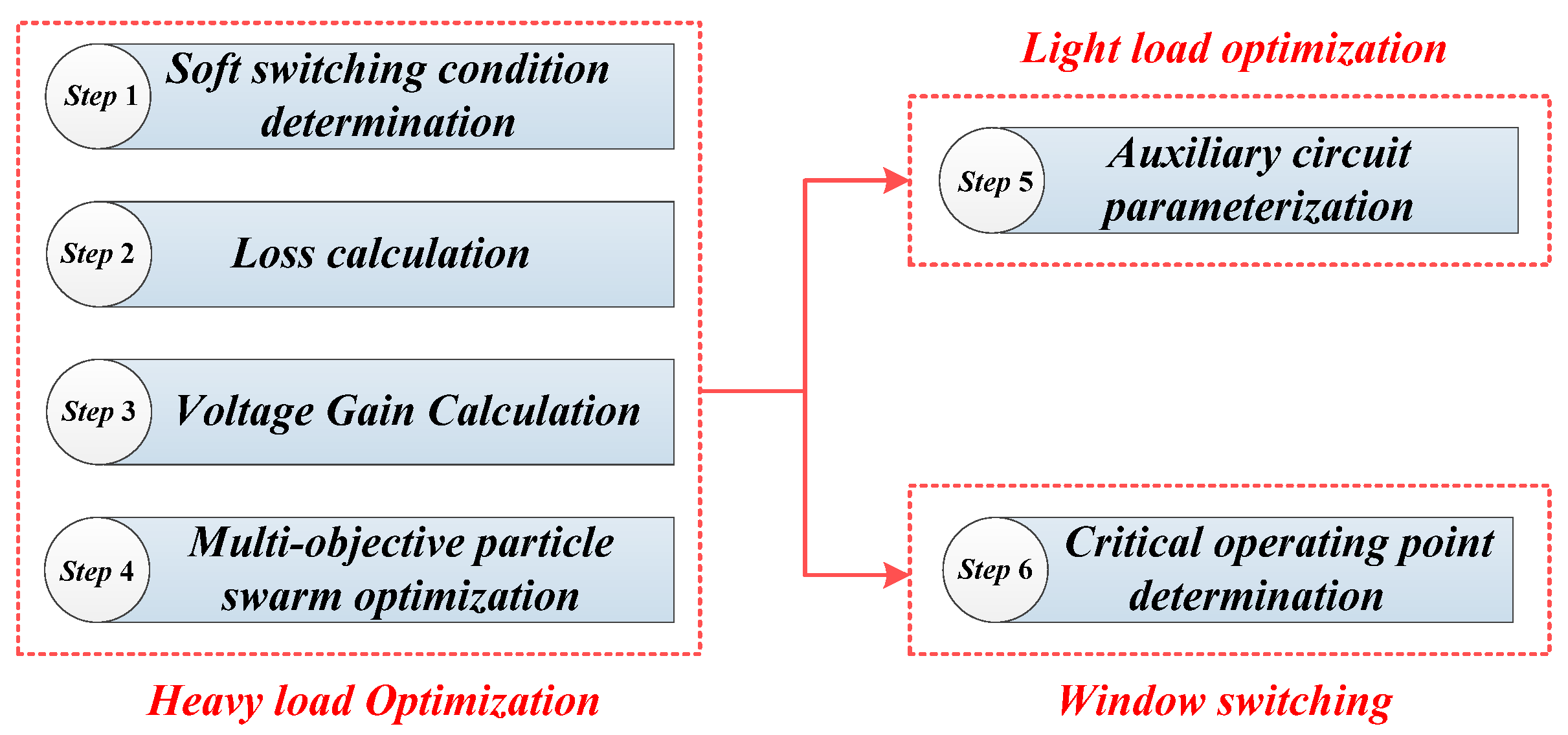 Step 1 Soft switching condition determination

Step 2 Loss calculation

Step 3 Voltage Gain Calculation

Step 4 Multi-objective particle swarm optimization

Heavy load Optimization

Light load optimization

Step 5 Auxiliary circuit parameterization

Step 6 Critical operating point determination

Window switching